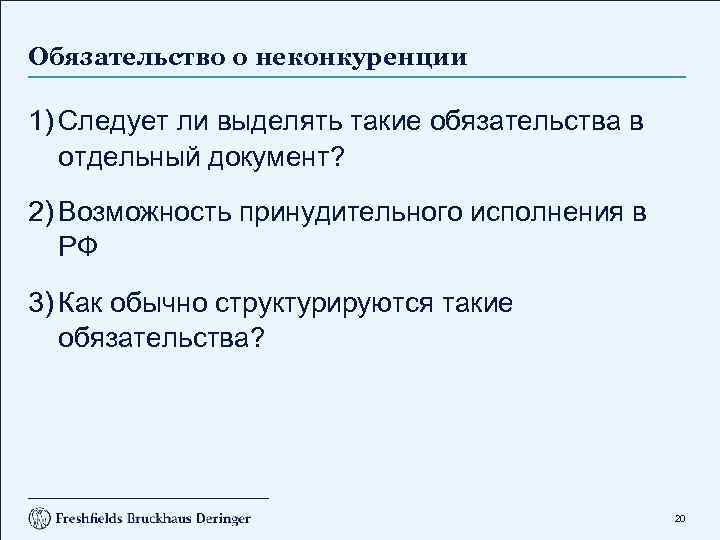 Обязательство о неконкуренции

1) Следует ли выделять такие обязательства в отдельный документ?

2) Возможность принудительного исполнения в РФ

3) Как обычно структурируются такие обязательства?

Freshfields Bruckhaus Deringer

20